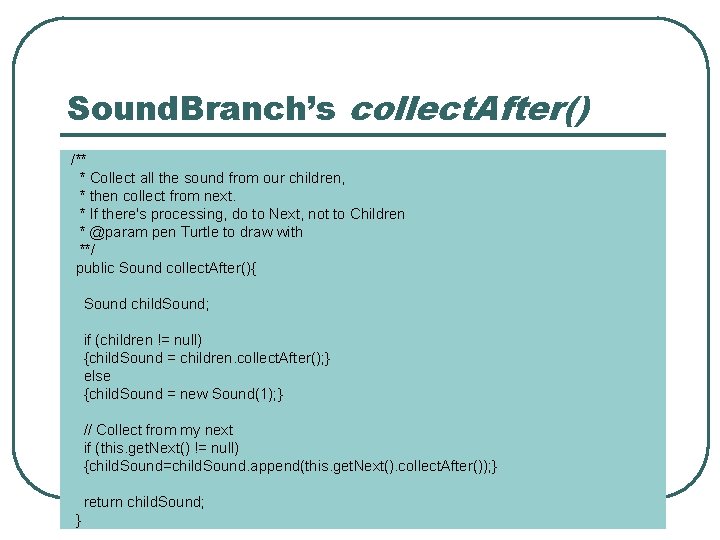 SoundBranch's collectAfter()

/**
 * Collect all the sound from our children,
 * then collect from next.
 * If there's processing, do to Next, not to Children
 * @param pen Turtle to draw with
 **/
public Sound collectAfter(){

  Sound childSound;

  if (children != null)
  {childSound = children.collectAfter();}
  else
  {childSound = new Sound(1);}

  // Collect from my next
  if (this.getNext() != null)
  {childSound=childSound.append(this.getNext().collectAfter());}

  return childSound;
}